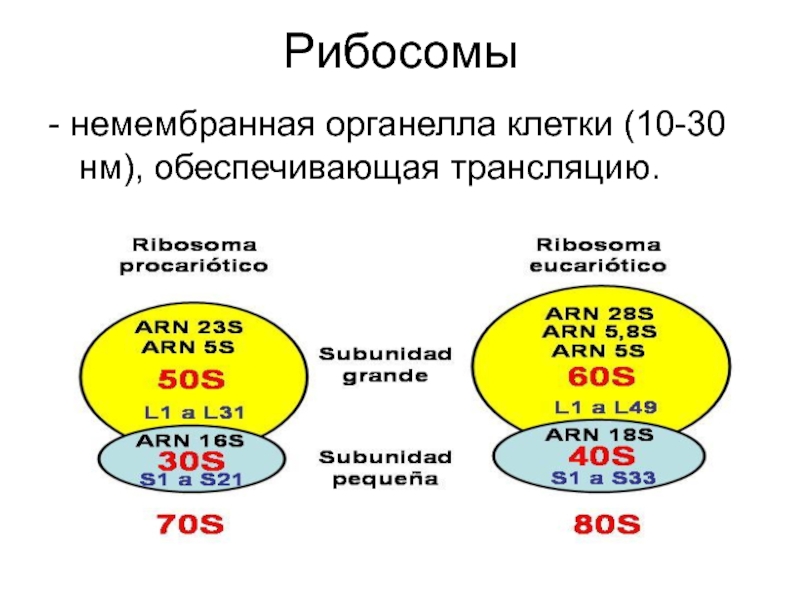 Рибосомы

- немембранная органелла клетки (10-30 нм), обеспечивающая трансляцию.

Ribosoma procariótico

ARN 23S
ARN 5S
50S
L1 a L31

ARN 16S
30S
S1 a S21

70S

Subunidad grande

Subunidad pequeña

Ribosoma eucariótico

ARN 28S
ARN 5,8S
ARN 5S
60S
L1 a L49

ARN 18S
40S
S1 a S33

80S